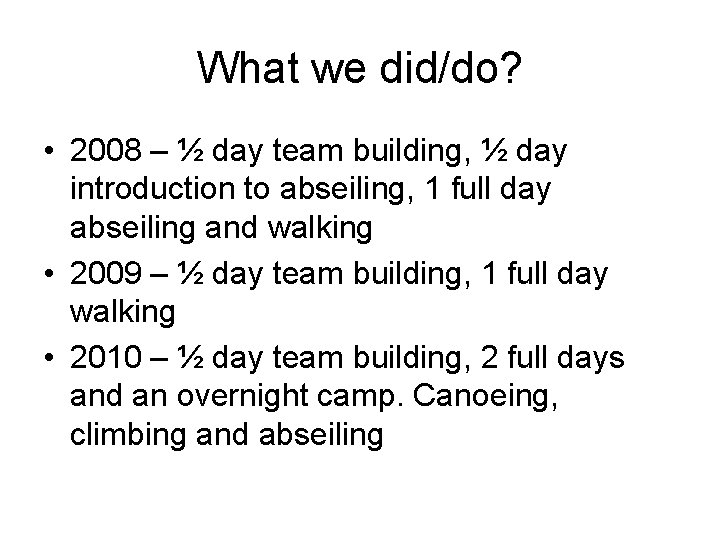 What we did/do?

• 2008 – ½ day team building, ½ day introduction to abseiling, 1 full day abseiling and walking
• 2009 – ½ day team building, 1 full day walking
• 2010 – ½ day team building, 2 full days and an overnight camp. Canoeing, climbing and abseiling